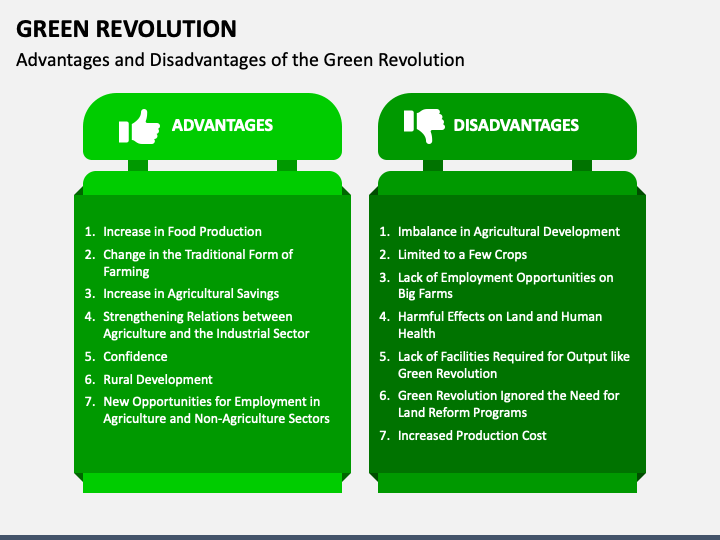 GREEN REVOLUTION

Advantages and Disadvantages of the Green Revolution

ADVANTAGES

1. Increase in Food Production
2. Change in the Traditional Form of Farming
3. Increase in Agricultural Savings
4. Strengthening Relations between Agriculture and the Industrial Sector
5. Confidence
6. Rural Development
7. New Opportunities for Employment in Agriculture and Non-Agriculture Sectors

DISADVANTAGES

1. Imbalance in Agricultural Development
2. Limited to a Few Crops
3. Lack of Employment Opportunities on Big Farms
4. Harmful Effects on Land and Human Health
5. Lack of Facilities Required for Output like Green Revolution
6. Green Revolution Ignored the Need for Land Reform Programs
7. Increased Production Cost